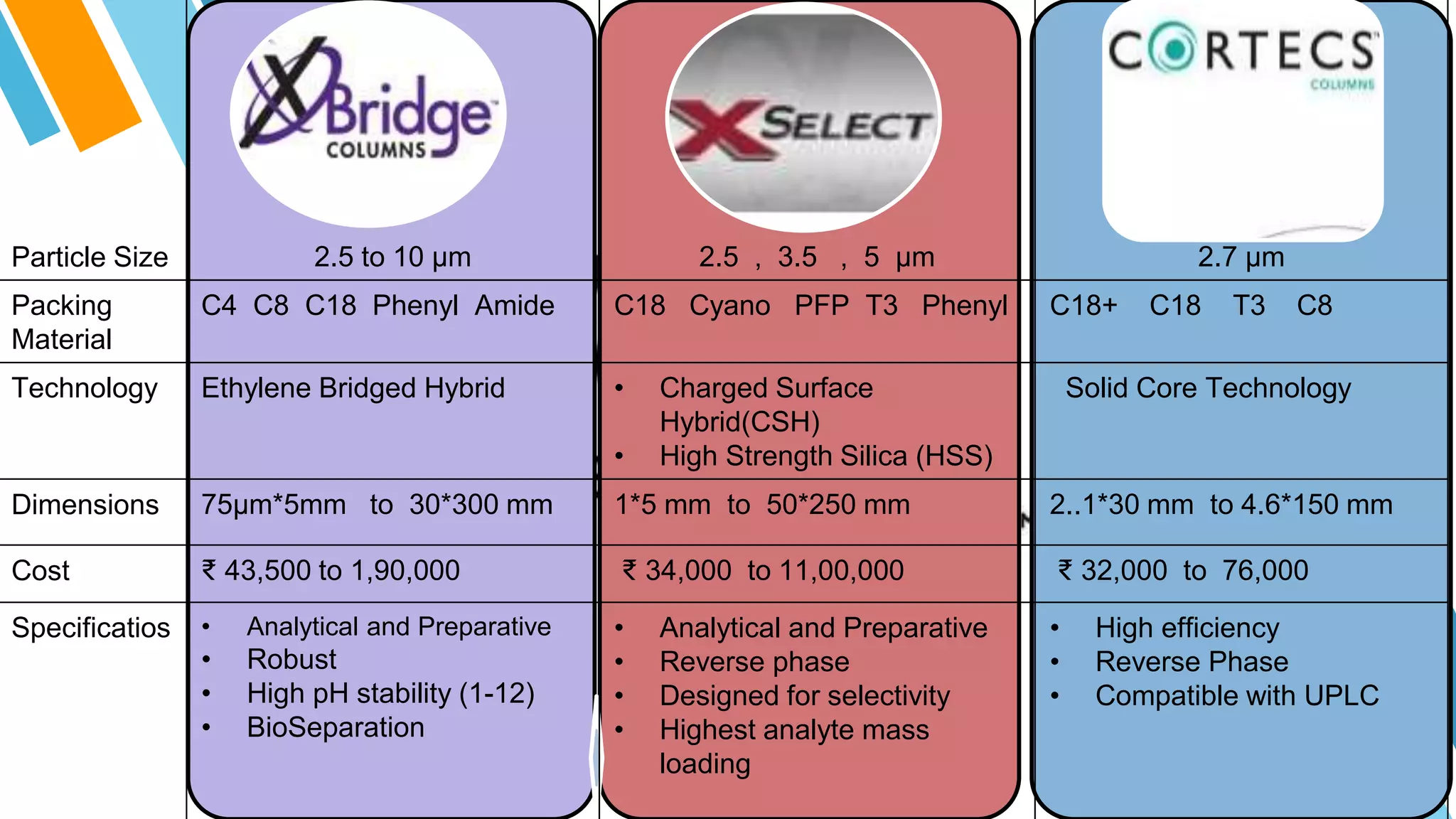 | | XBridge COLUMNS | XSELECT | CORTECS COLUMNS |
|---|---|---|---|
| Particle Size | 2.5 to 10 µm | 2.5 , 3.5 , 5 µm | 2.7 µm |
| Packing Material | C4 C8 C18 Phenyl Amide | C18 Cyano PFP T3 Phenyl | C18+ C18 T3 C8 |
| Technology | Ethylene Bridged Hybrid | • Charged Surface Hybrid(CSH) • High Strength Silica (HSS) | Solid Core Technology |
| Dimensions | 75µm*5mm to 30*300 mm | 1*5 mm to 50*250 mm | 2..1*30 mm to 4.6*150 mm |
| Cost | ₹ 43,500 to 1,90,000 | ₹ 34,000 to 11,00,000 | ₹ 32,000 to 76,000 |
| Specificatios | • Analytical and Preparative • Robust • High pH stability (1-12) • BioSeparation | • Analytical and Preparative • Reverse phase • Designed for selectivity • Highest analyte mass loading | • High efficiency • Reverse Phase • Compatible with UPLC |